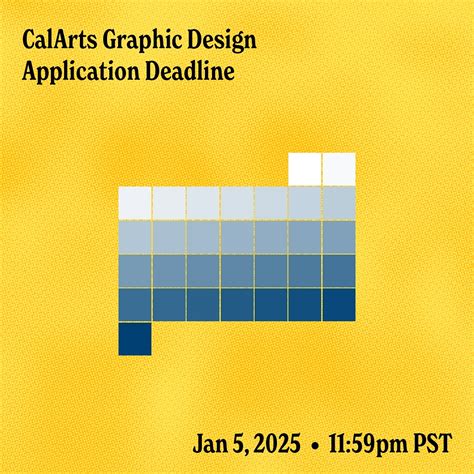 CalArts Graphic Design
Application Deadline

Jan 5, 2025 • 11:59pm PST